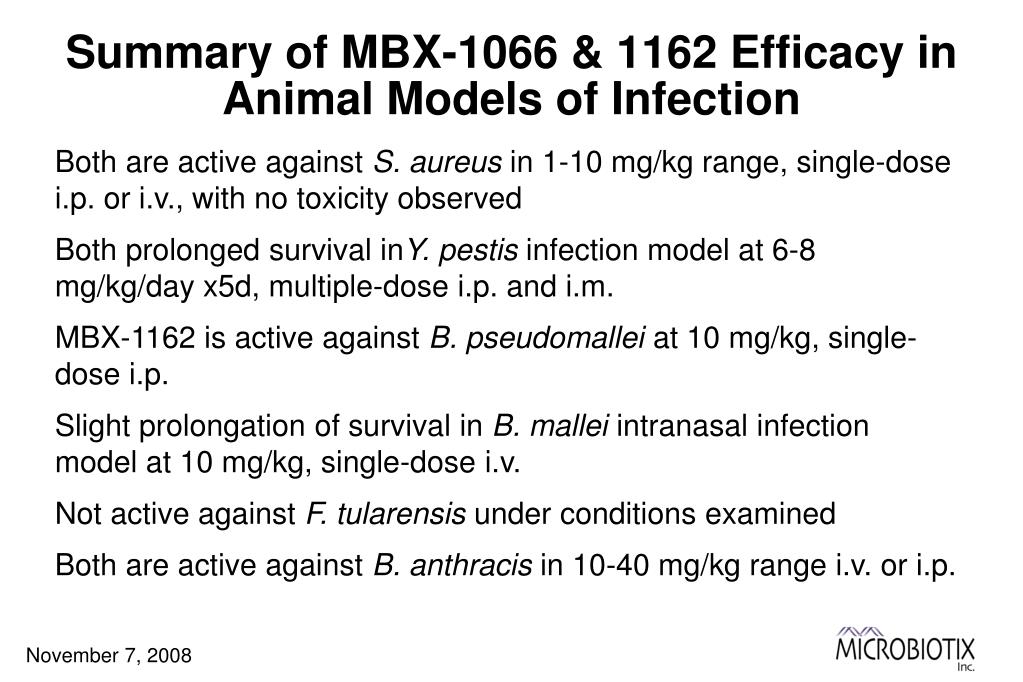 Summary of MBX-1066 & 1162 Efficacy in Animal Models of Infection

Both are active against S. aureus in 1-10 mg/kg range, single-dose i.p. or i.v., with no toxicity observed

Both prolonged survival inY. pestis infection model at 6-8 mg/kg/day x5d, multiple-dose i.p. and i.m.

MBX-1162 is active against B. pseudomallei at 10 mg/kg, single-dose i.p.

Slight prolongation of survival in B. mallei intranasal infection model at 10 mg/kg, single-dose i.v.

Not active against F. tularensis under conditions examined

Both are active against B. anthracis in 10-40 mg/kg range i.v. or i.p.

November 7, 2008

MICROBIOTIX Inc.